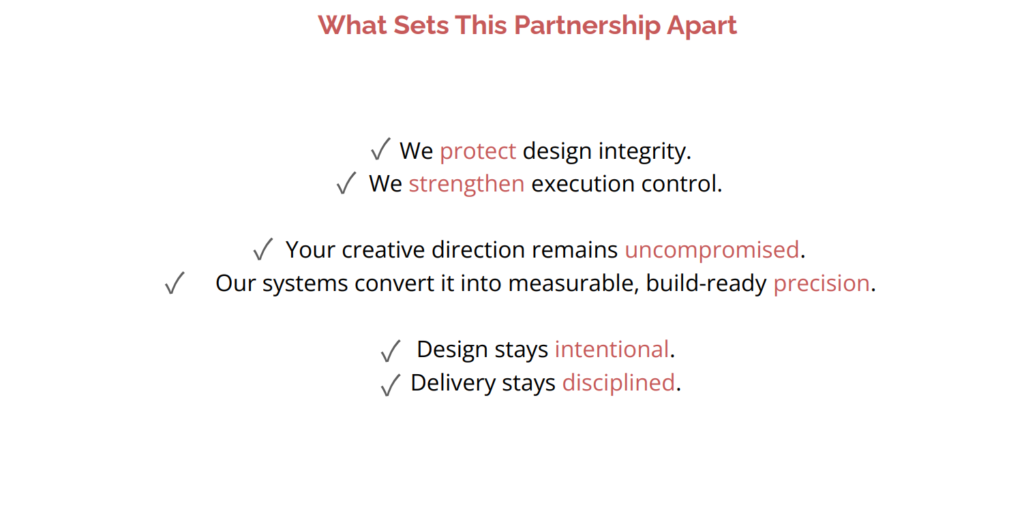 What Sets This Partnership Apart

✓ We protect design integrity.
✓ We strengthen execution control.

✓ Your creative direction remains uncompromised.
✓ Our systems convert it into measurable, build-ready precision.

✓ Design stays intentional.
✓ Delivery stays disciplined.